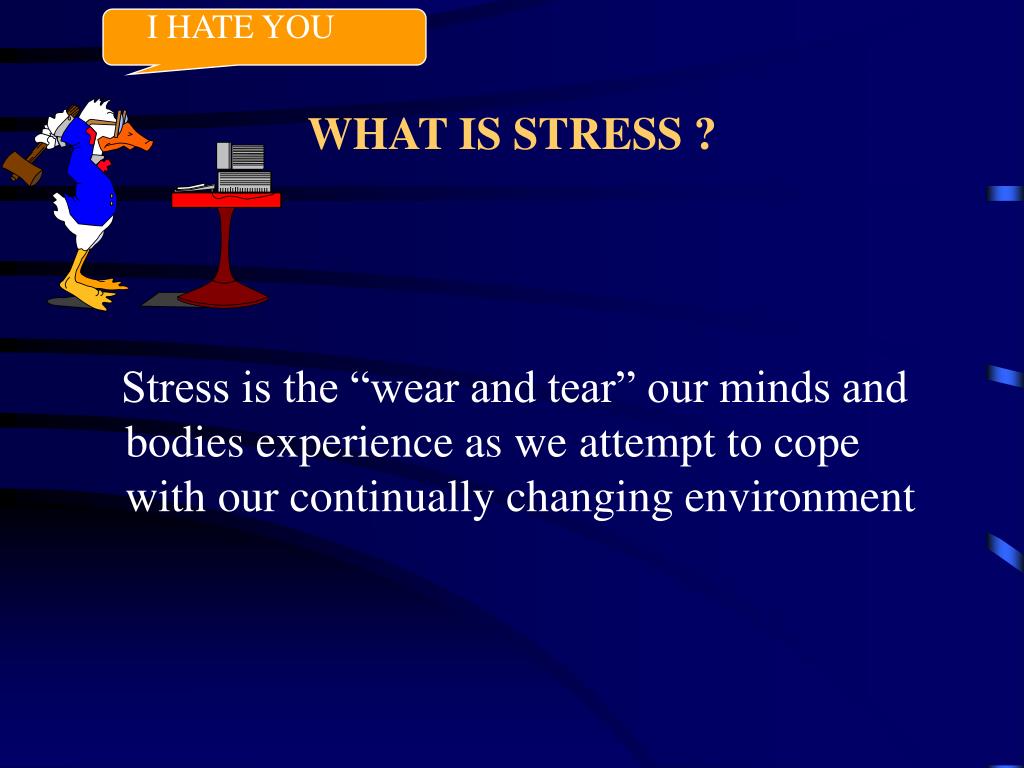 I HATE YOU

WHAT IS STRESS ?

Stress is the “wear and tear” our minds and bodies experience as we attempt to cope with our continually changing environment